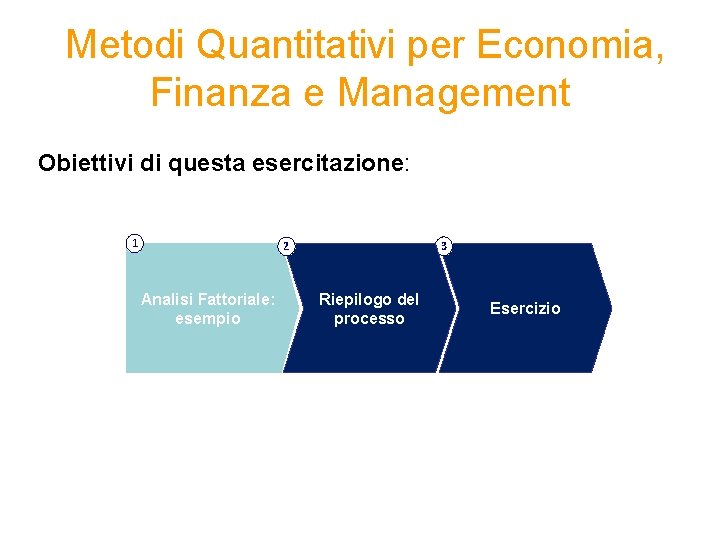 Metodi Quantitativi per Economia, Finanza e Management

Obiettivi di questa esercitazione:

1

Analisi Fattoriale: esempio

2

Riepilogo del processo

3

Esercizio